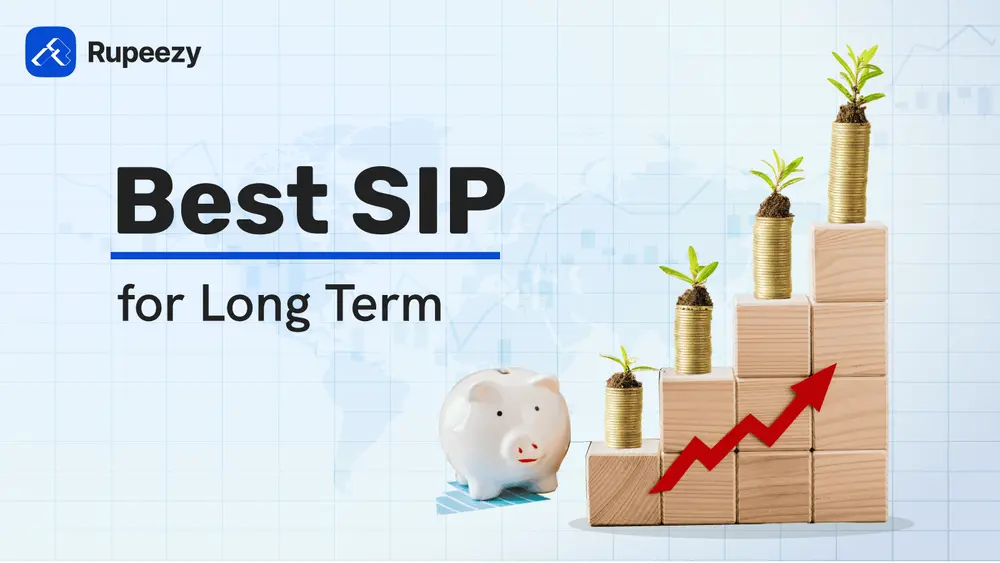 Rupeezy

Best SIP

for Long Term